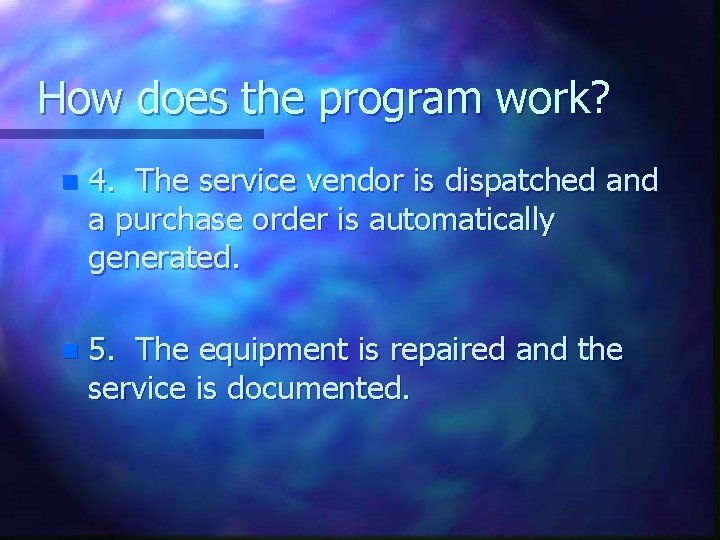 How does the program work?

4. The service vendor is dispatched and a purchase order is automatically generated.

5. The equipment is repaired and the service is documented.